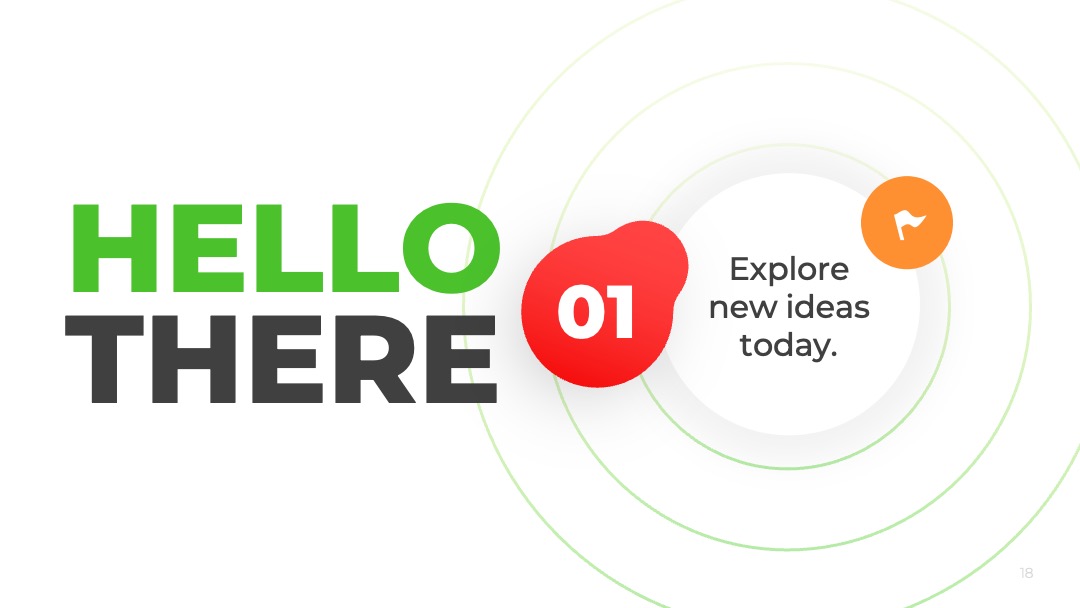 HELLO THERE

01

Explore new ideas today.

18